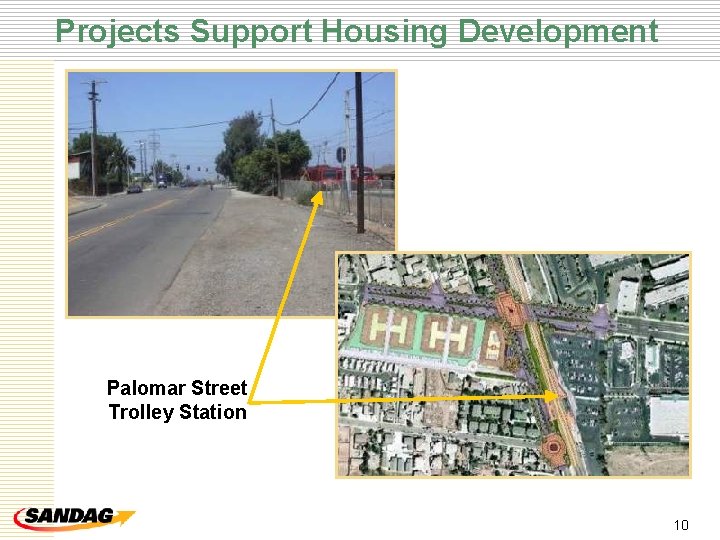 Projects Support Housing Development

Palomar Street Trolley Station

SANDAG

10